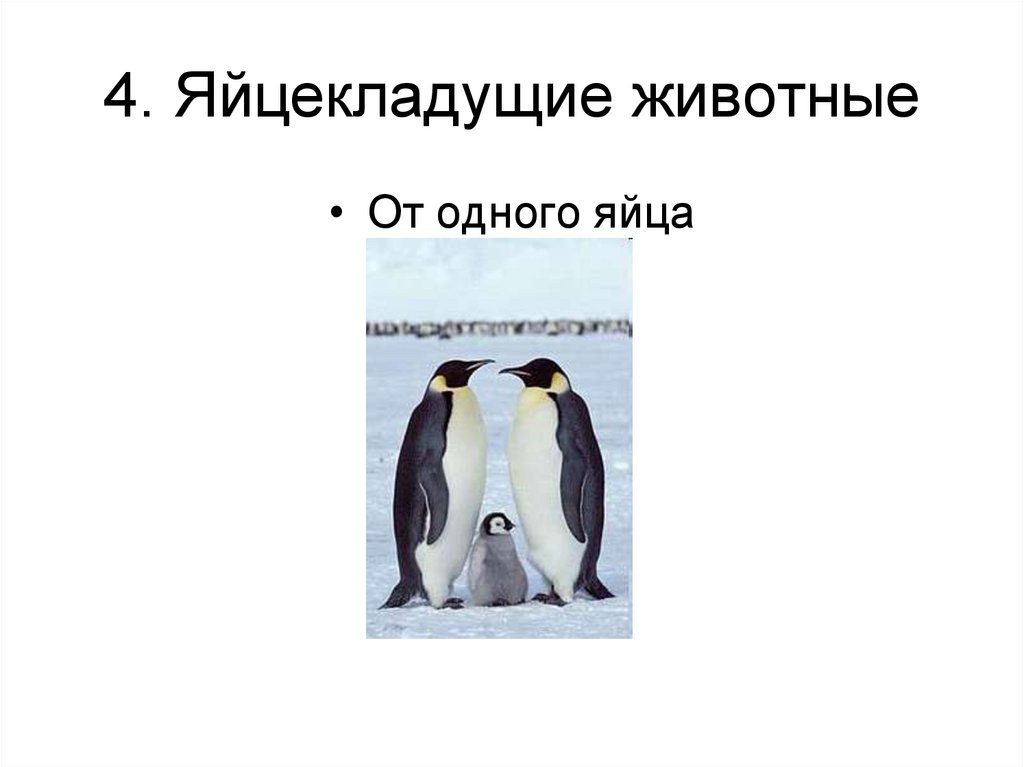 4. Яйцекладущие животные

• От одного яйца